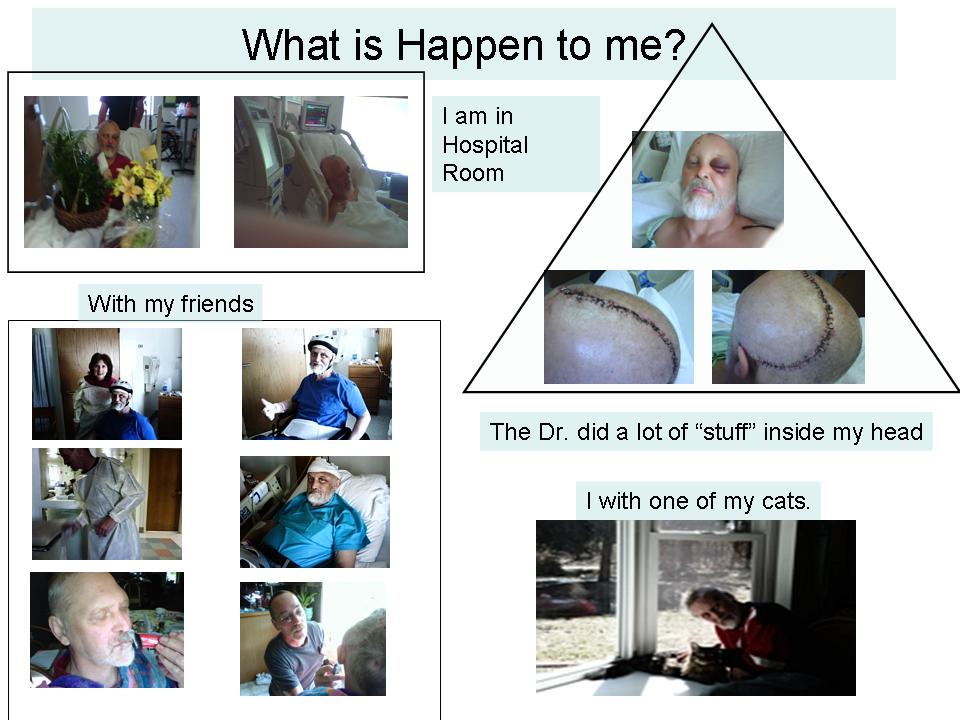 What is Happen to me?

I am in Hospital Room

With my friends

The Dr. did a lot of “stuff” inside my head

I with one of my cats.